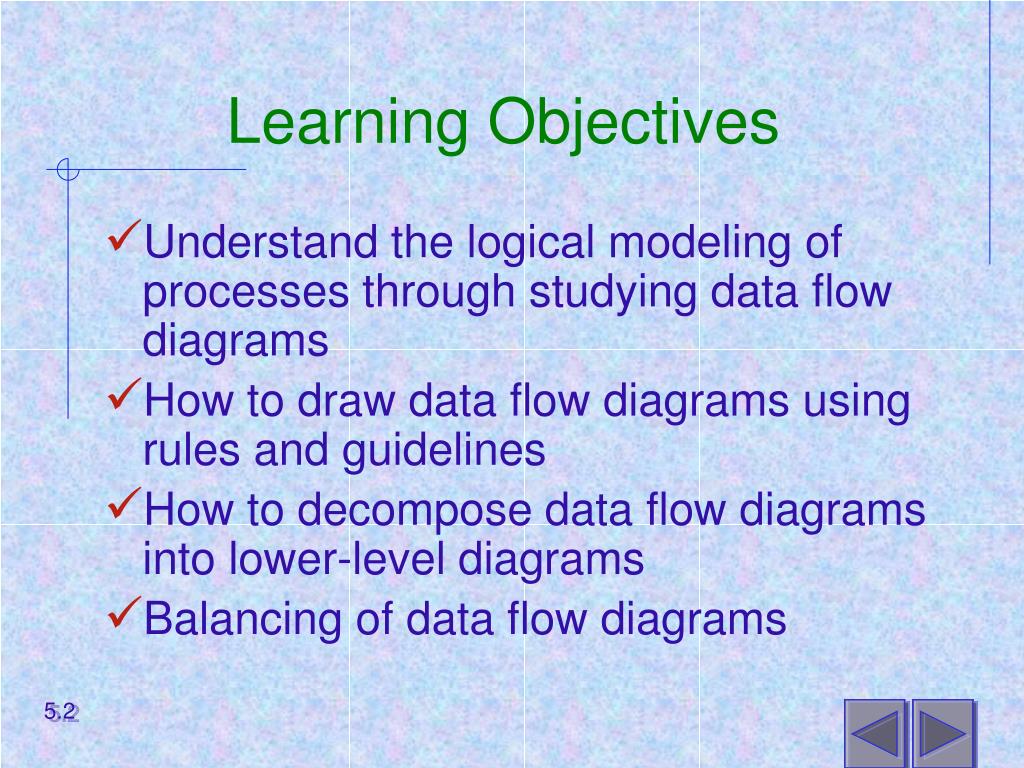 Learning Objectives

✓Understand the logical modeling of processes through studying data flow diagrams

✓How to draw data flow diagrams using rules and guidelines

✓How to decompose data flow diagrams into lower-level diagrams

✓Balancing of data flow diagrams

5.2